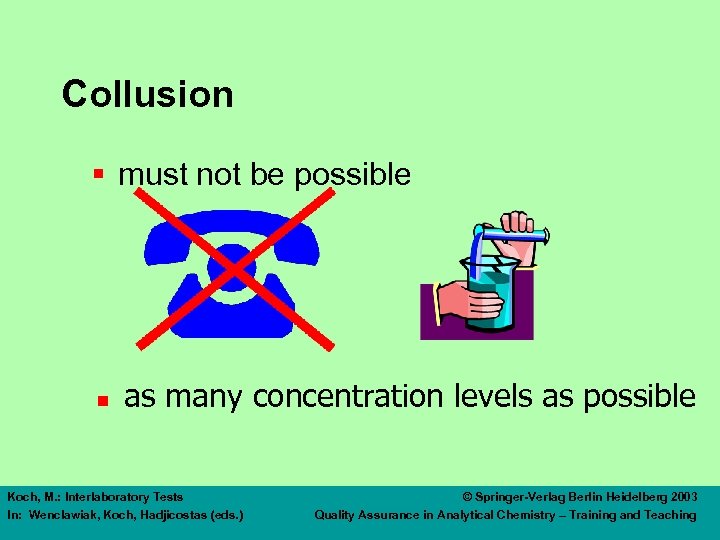 Collusion

▪ must not be possible

▪ as many concentration levels as possible

Koch, M.: Interlaboratory Tests
In: Wenclawiak, Koch, Hadjicostas (eds.)

© Springer-Verlag Berlin Heidelberg 2003
Quality Assurance in Analytical Chemistry – Training and Teaching